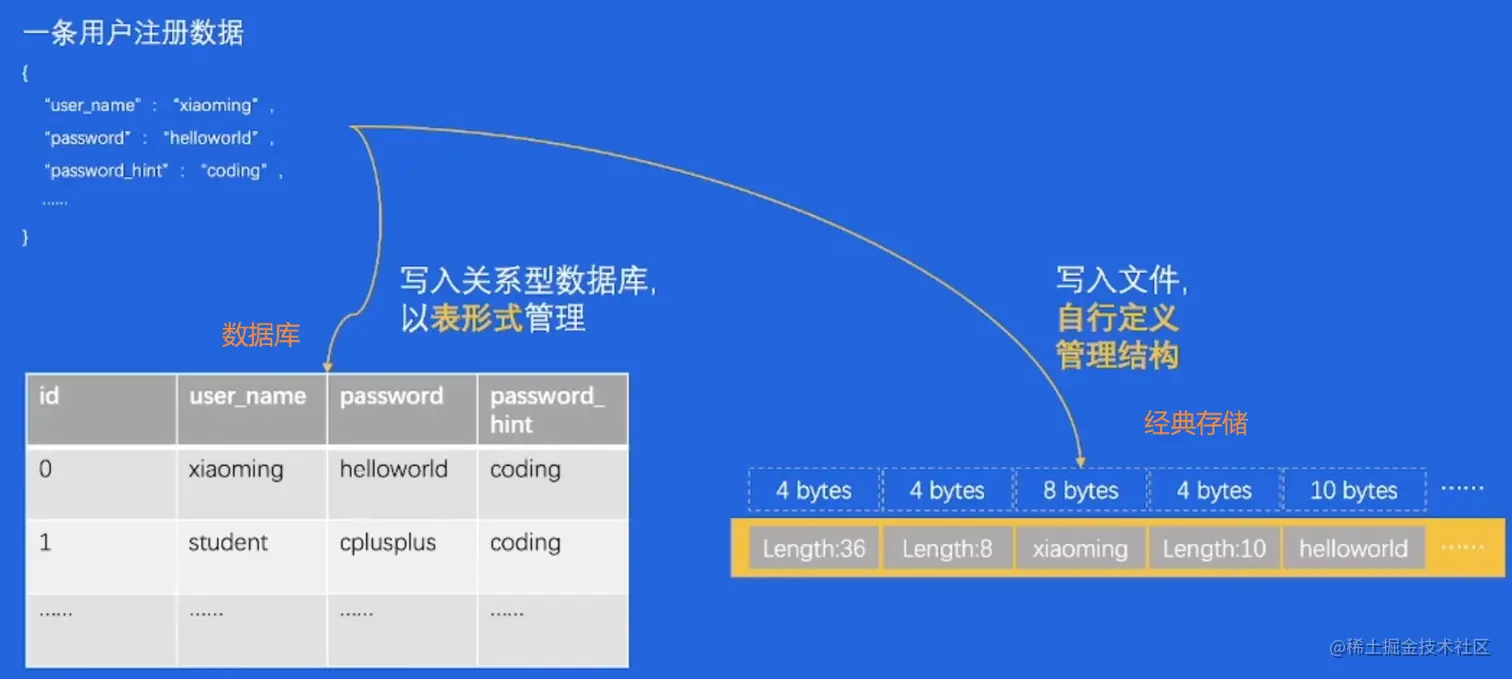 一条用户注册数据
{
"user_name" : "xiaoming" ,
"password" : "helloworld" ,
"password_hint" : "coding" ,
......
}

写入关系型数据库,
以表形式管理

数据库

| id | user_name | password | password_hint |
|---|---|---|---|
| 0 | xiaoming | helloworld | coding |
| 1 | student | cplusplus | coding |
| ...... | ...... | ...... | ...... |

写入文件,
自行定义
管理结构

经典存储

| 4 bytes | 4 bytes | 8 bytes | 4 bytes | 10 bytes | ...... |
|---|---|---|---|---|---|
| Length:36 | Length:8 | xiaoming | Length:10 | helloworld | ...... |

@稀土掘金技术社区